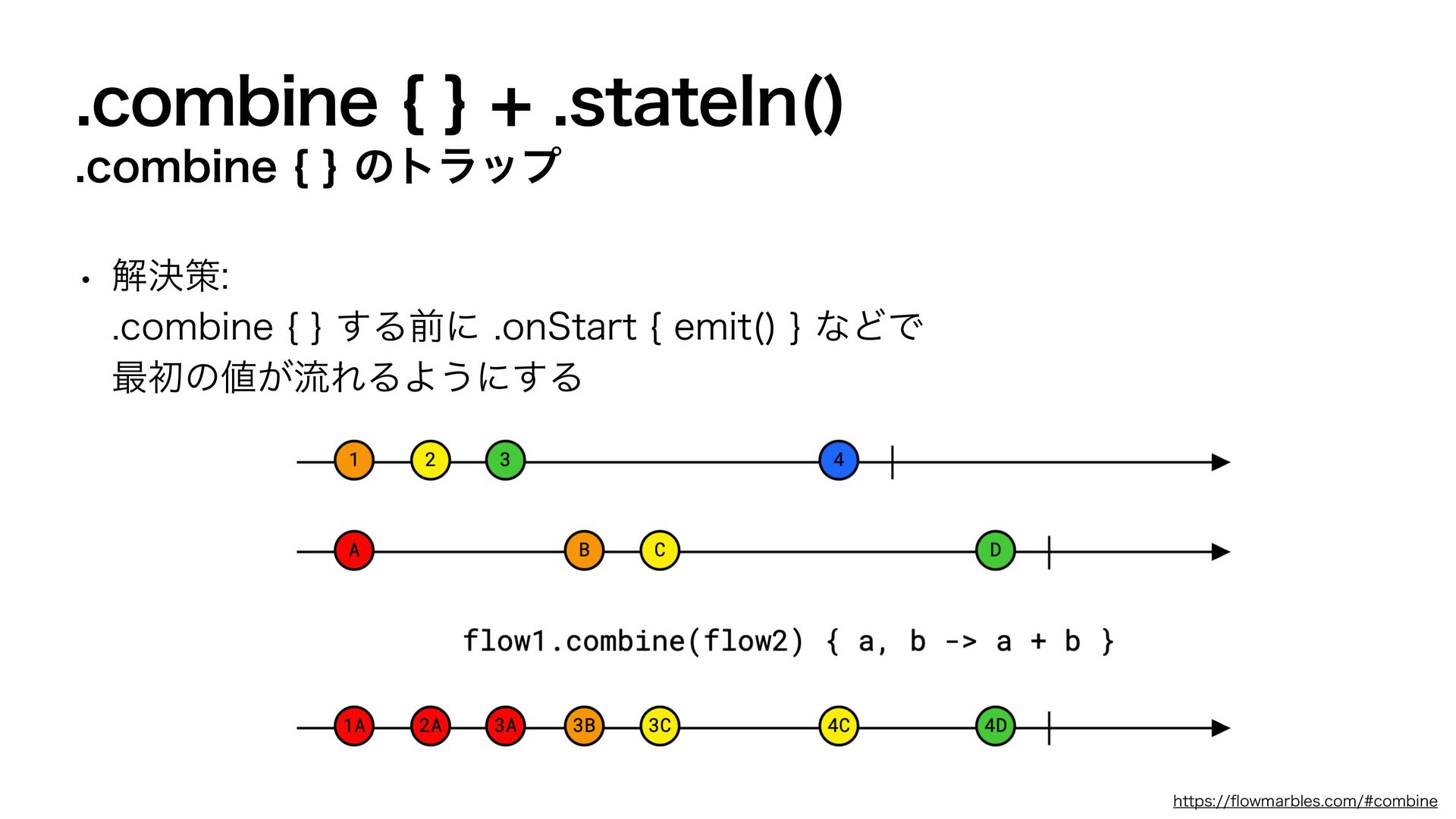 .combine { } + .stateIn()
.combine { } のトラップ

• 解決策:
.combine { } する前に .onStart { emit() } などで最初の値が流れるようにする

1 2 3 4

A B C D

flow1.combine(flow2) { a, b -> a + b }

1A 2A 3A 3B 3C 4C 4D

https://flowmarbles.com/#combine